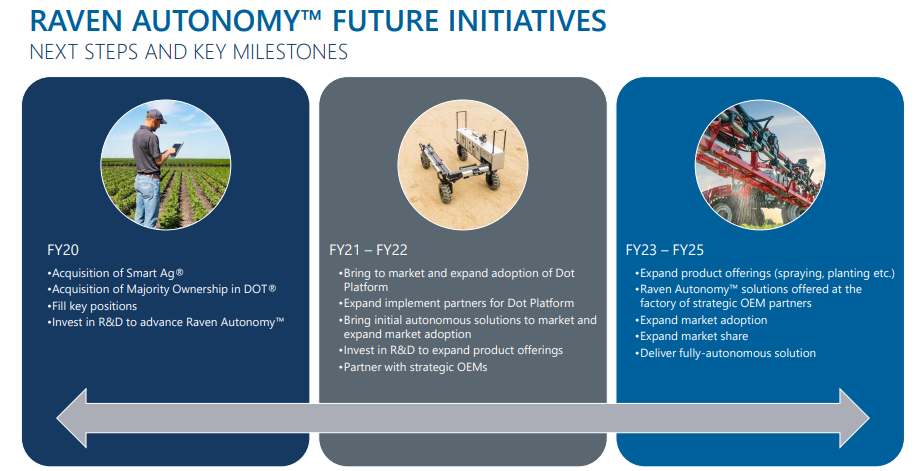 RAVEN AUTONOMY™ FUTURE INITIATIVES
NEXT STEPS AND KEY MILESTONES

FY20
•Acquisition of Smart Ag®
•Acquisition of Majority Ownership in DOT®
•Fill key positions
•Invest in R&D to advance Raven Autonomy™

FY21 – FY22
•Bring to market and expand adoption of Dot Platform
•Expand implement partners for Dot Platform
•Bring initial autonomous solutions to market and expand market adoption
•Invest in R&D to expand product offerings
•Partner with strategic OEMs

FY23 – FY25
•Expand product offerings (spraying, planting etc.)
•Raven Autonomy™ solutions offered at the factory of strategic OEM partners
•Expand market adoption
•Expand market share
•Deliver fully-autonomous solution